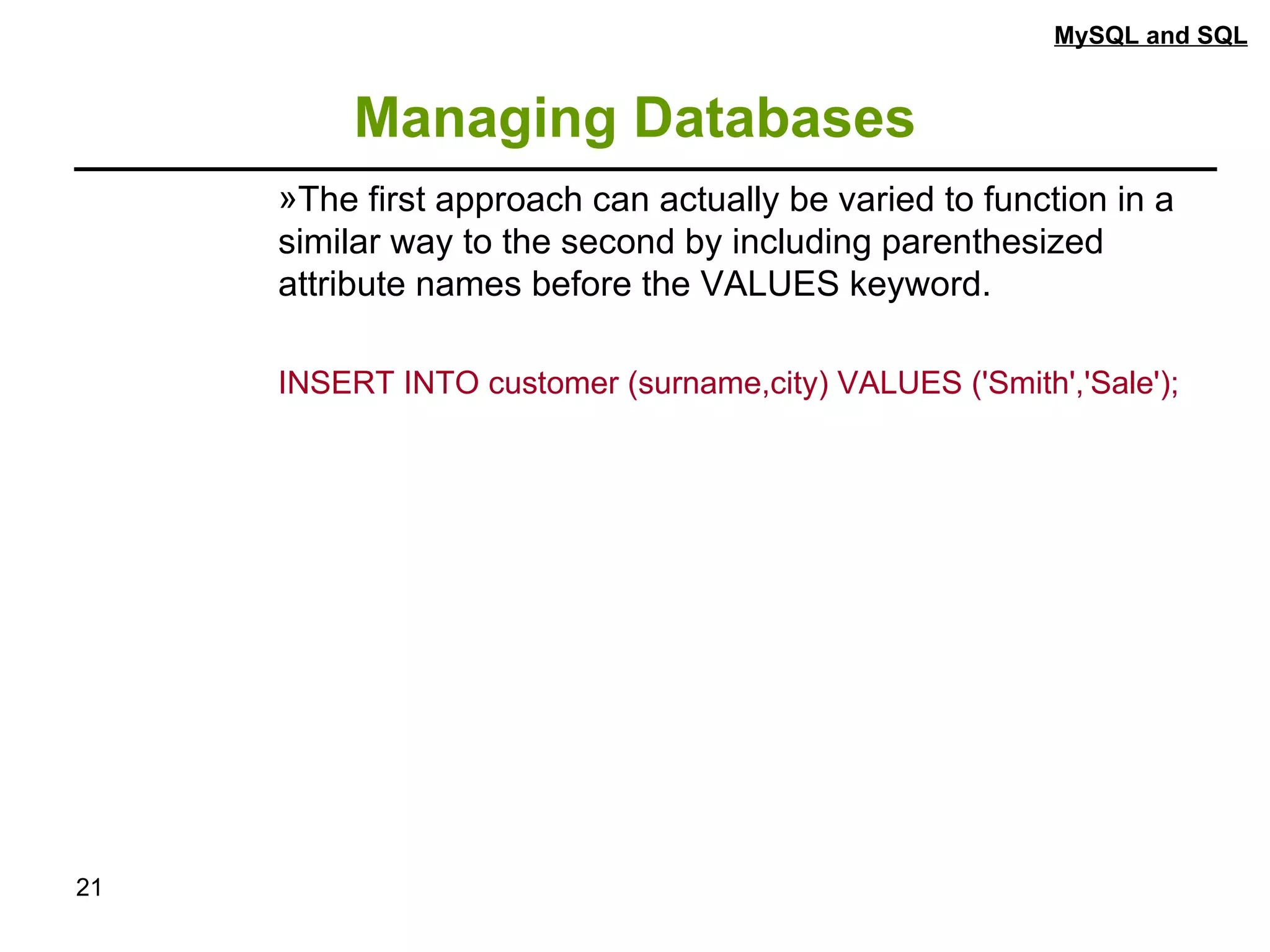 MySQL and SQL

Managing Databases

»The first approach can actually be varied to function in a similar way to the second by including parenthesized attribute names before the VALUES keyword.

INSERT INTO customer (surname,city) VALUES ('Smith','Sale');

21